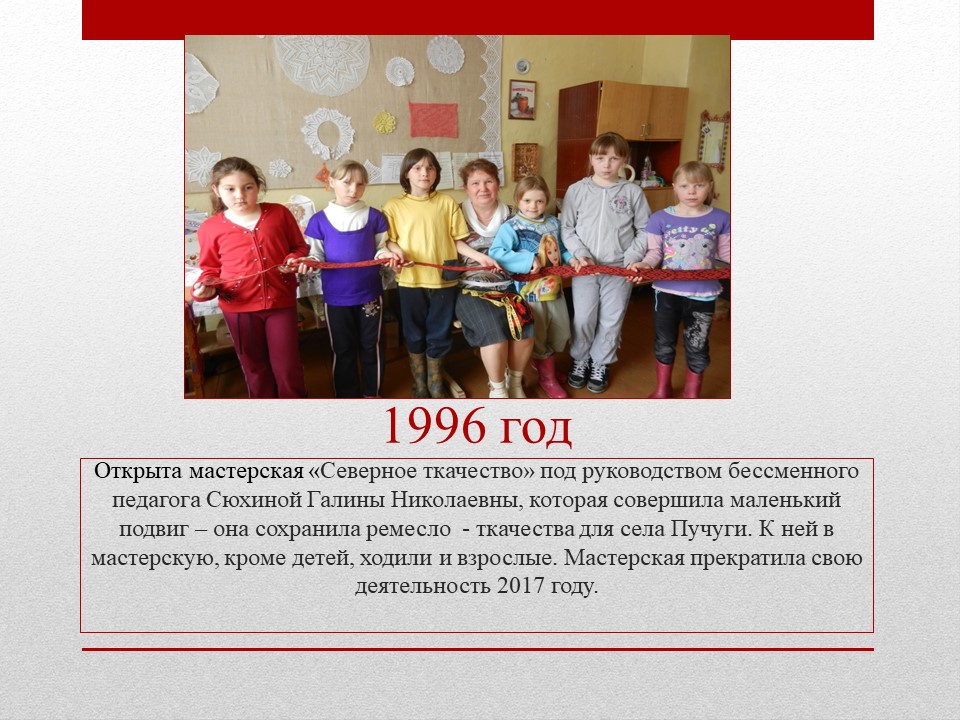 1996 год

Открыта мастерская «Северное ткачество» под руководством бессменного педагога Сюхиной Галины Николаевны, которая совершила маленький подвиг – она сохранила ремесло - ткачества для села Пучуги. К ней в мастерскую, кроме детей, ходили и взрослые. Мастерская прекратила свою деятельность 2017 году.